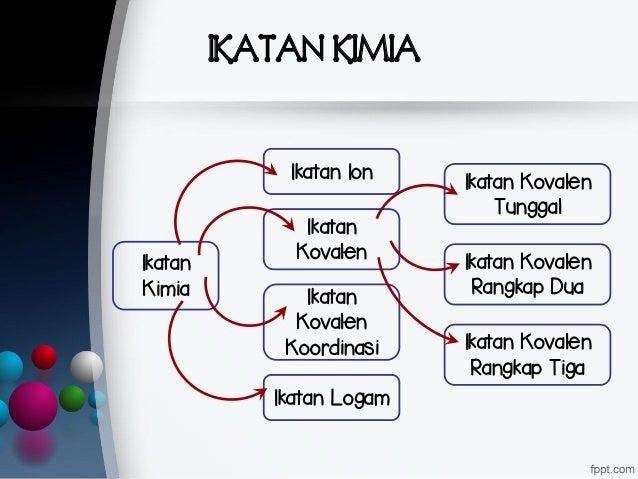 IKATAN KIMIA

Ikatan Kimia

Ikatan Ion

Ikatan Kovalen

Ikatan Kovalen Koordinasi

Ikatan Logam

Ikatan Kovalen Tunggal

Ikatan Kovalen Rangkap Dua

Ikatan Kovalen Rangkap Tiga

fppt.com